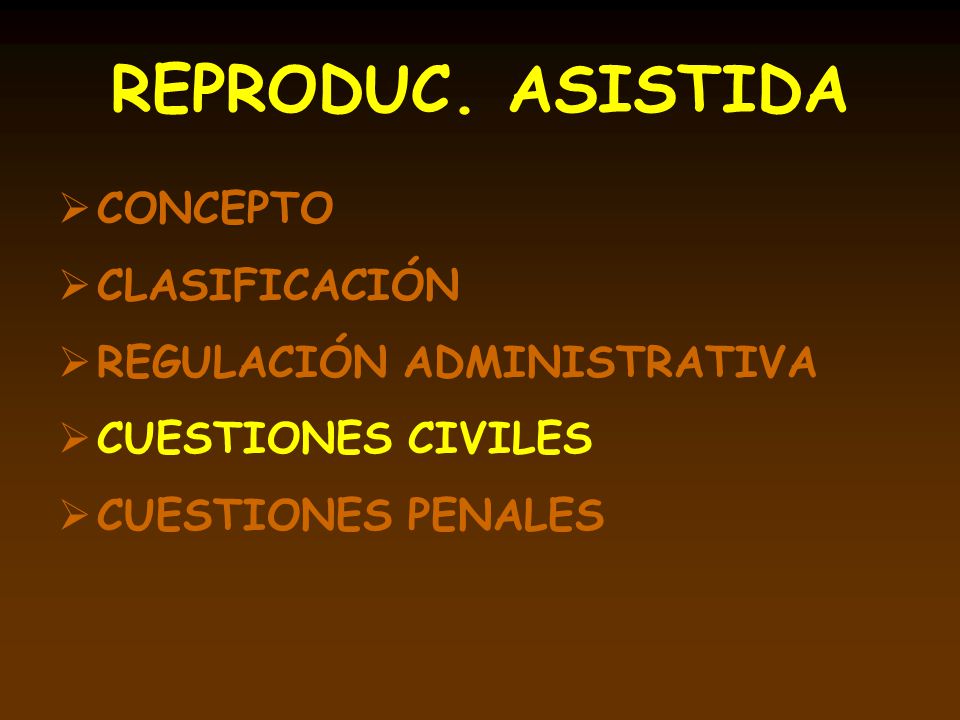 REPRODUC. ASISTIDA

➢ CONCEPTO

➢ CLASIFICACIÓN

➢ REGULACIÓN ADMINISTRATIVA

➢ CUESTIONES CIVILES

➢ CUESTIONES PENALES